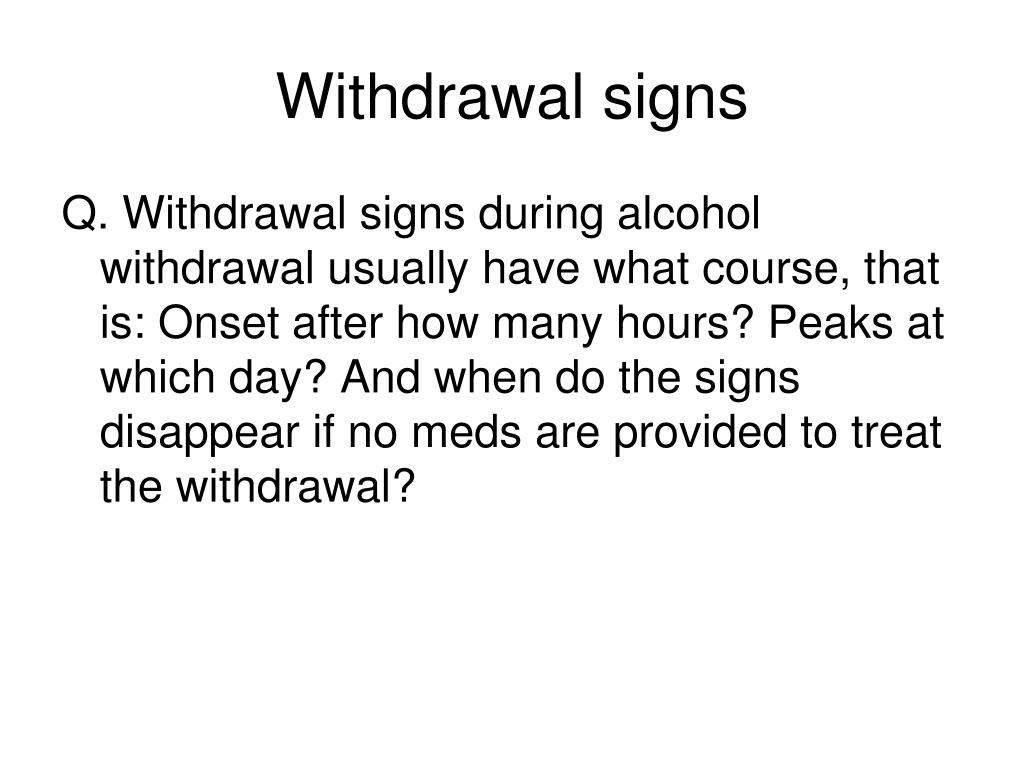 Withdrawal signs

Q. Withdrawal signs during alcohol withdrawal usually have what course, that is: Onset after how many hours? Peaks at which day? And when do the signs disappear if no meds are provided to treat the withdrawal?